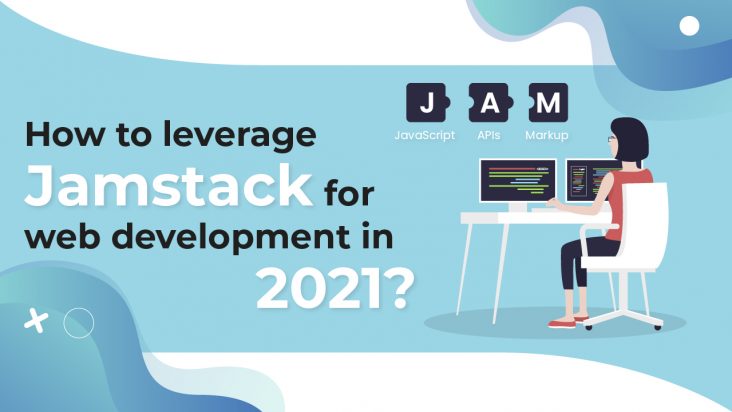 How to leverage Jamstack for web development in 2021?

J
JavaScript
A
APIs
M
Markup